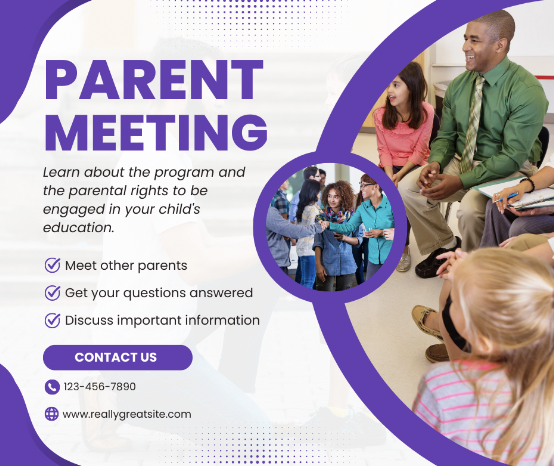 PARENT MEETING

Learn about the program and the parental rights to be engaged in your child's education.

Meet other parents

Get your questions answered

Discuss important information

CONTACT US

123-456-7890

www.reallygreatsite.com